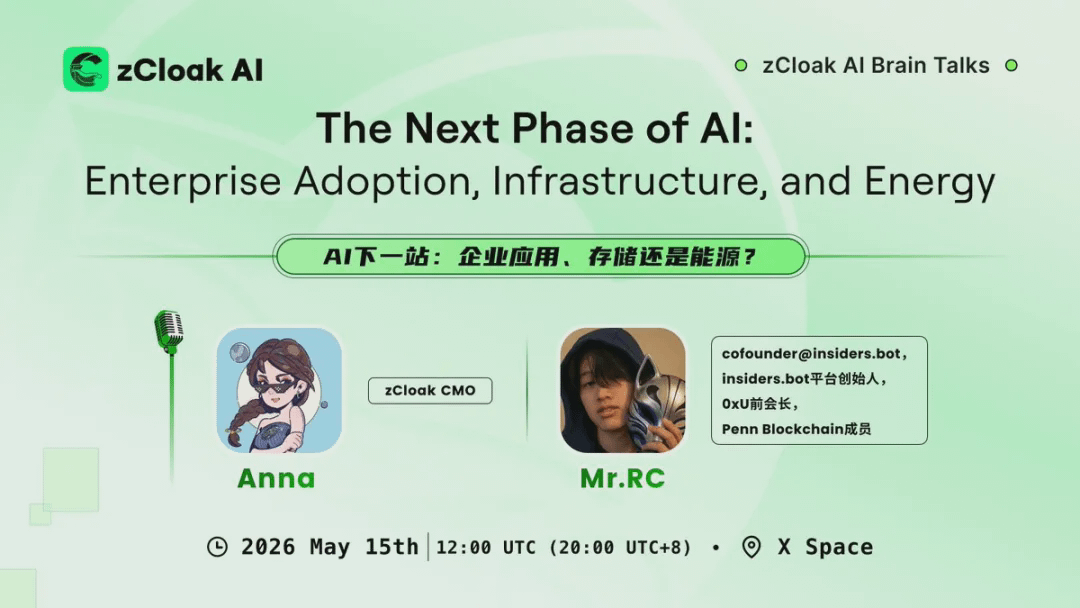 zCloak AI

zCloak AI Brain Talks

The Next Phase of AI:
Enterprise Adoption, Infrastructure, and Energy

AI下一站：企业应用、存储还是能源？

zCloak CMO

Anna

cofounder@insiders.bot，
insiders.bot平台创始人，
0xU前会长，
Penn Blockchain成员

Mr.RC

2026 May 15th | 12:00 UTC (20:00 UTC+8) • X Space